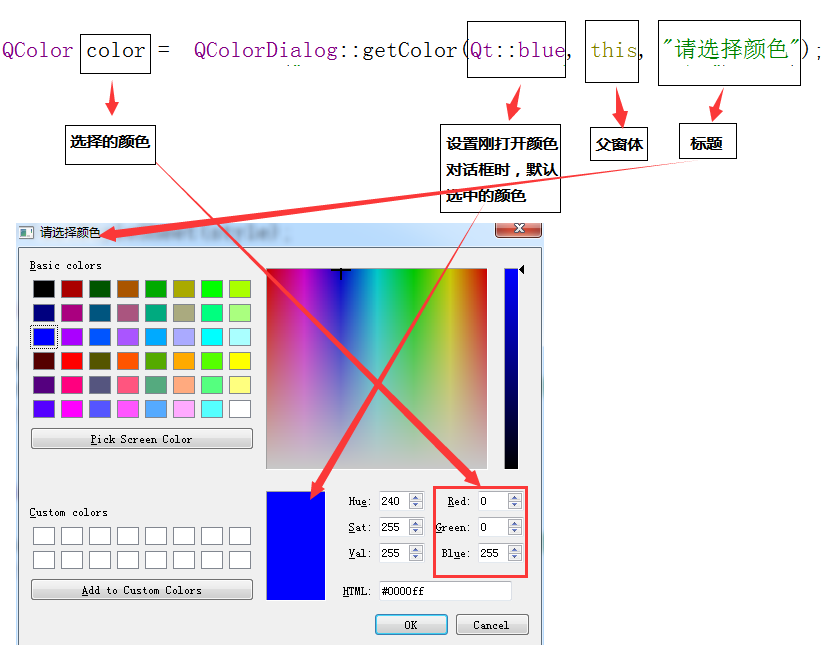 QColor color = QColorDialog::getColor(Qt::blue, this, "请选择颜色");

选择的颜色

设置刚打开颜色对话框时，默认选中的颜色

父窗体

标题

请选择颜色

Basic colors

Pick Screen Color

Custom colors

Add to Custom Colors

Hue: 240
Sat: 255
Val: 255

Red: 0
Green: 0
Blue: 255

HTML: #0000ff

OK
Cancel